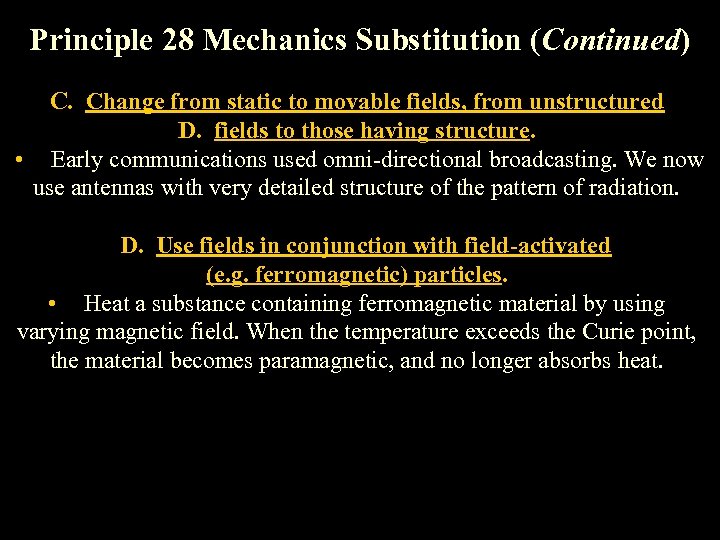 Principle 28 Mechanics Substitution (Continued)

C. Change from static to movable fields, from unstructured
D. fields to those having structure.

• Early communications used omni-directional broadcasting. We now use antennas with very detailed structure of the pattern of radiation.

D. Use fields in conjunction with field-activated (e.g. ferromagnetic) particles.

• Heat a substance containing ferromagnetic material by using varying magnetic field. When the temperature exceeds the Curie point, the material becomes paramagnetic, and no longer absorbs heat.